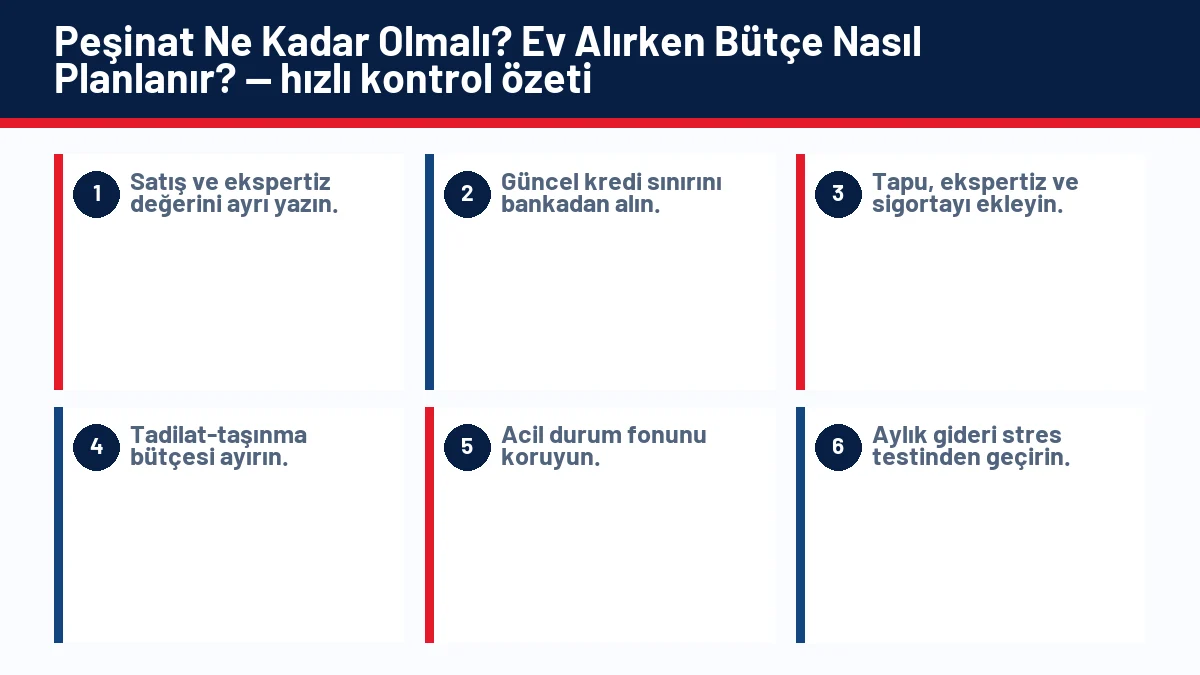 Peşinat Ne Kadar Olmalı? Ev Alırken Bütçe Nasıl Planlanır? — hızlı kontrol özeti

1 Satış ve ekspertiz değerini ayrı yazın.

2 Güncel kredi sınırını bankadan alın.

3 Tapu, ekspertiz ve sigortayı ekleyin.

4 Tadilat-taşınma bütçesi ayırın.

5 Acil durum fonunu koruyun.

6 Aylık gideri stres testinden geçirin.